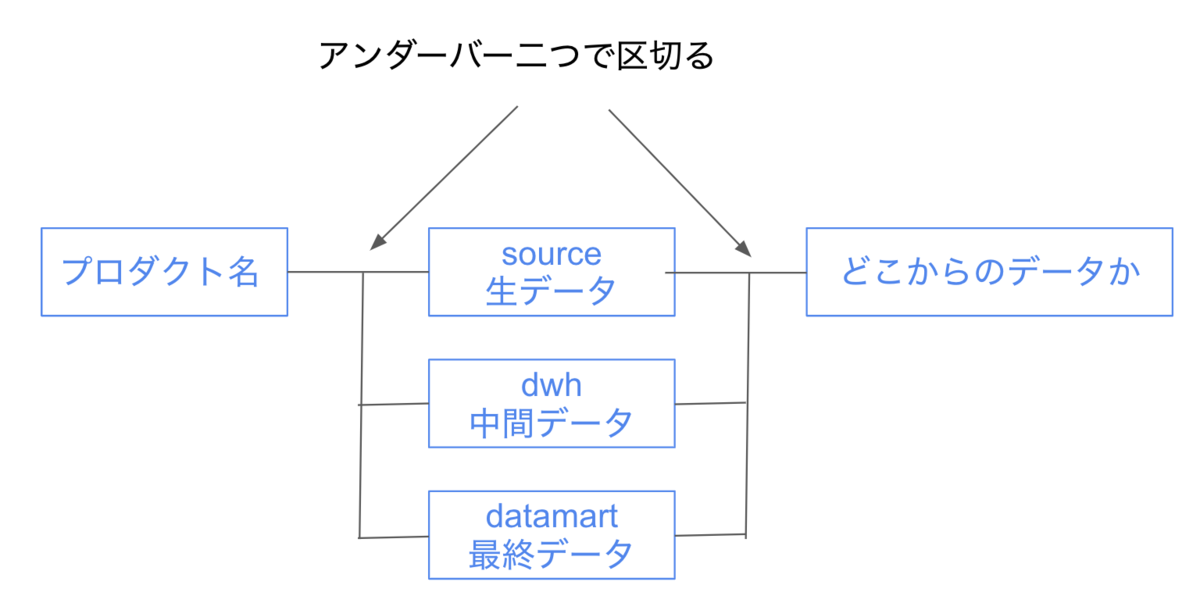 アンダーバー二つで区切る

プロダクト名

source
生データ

dwh
中間データ

datamart
最終データ

どこからのデータか